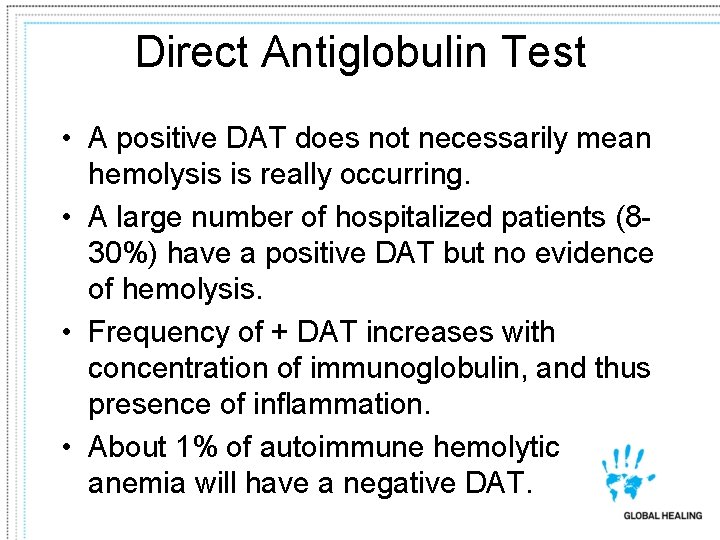 Direct Antiglobulin Test

• A positive DAT does not necessarily mean hemolysis is really occurring.

• A large number of hospitalized patients (8-30%) have a positive DAT but no evidence of hemolysis.

• Frequency of + DAT increases with concentration of immunoglobulin, and thus presence of inflammation.

• About 1% of autoimmune hemolytic anemia will have a negative DAT.

GLOBAL HEALING